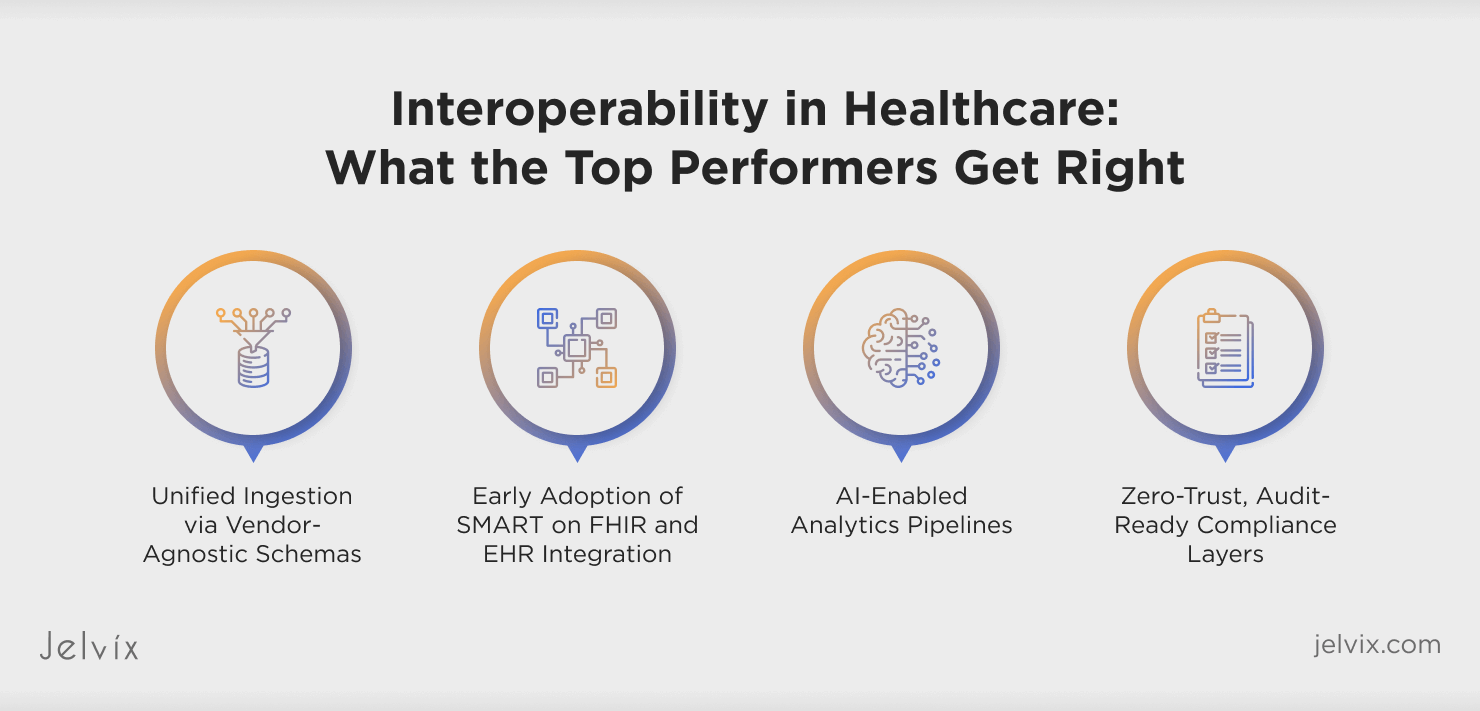 Interoperability in Healthcare: What the Top Performers Get Right

Unified Ingestion via Vendor-Agnostic Schemas

Early Adoption of SMART on FHIR and EHR Integration

AI-Enabled Analytics Pipelines

Zero-Trust, Audit-Ready Compliance Layers

Jelvix

jelvix.com